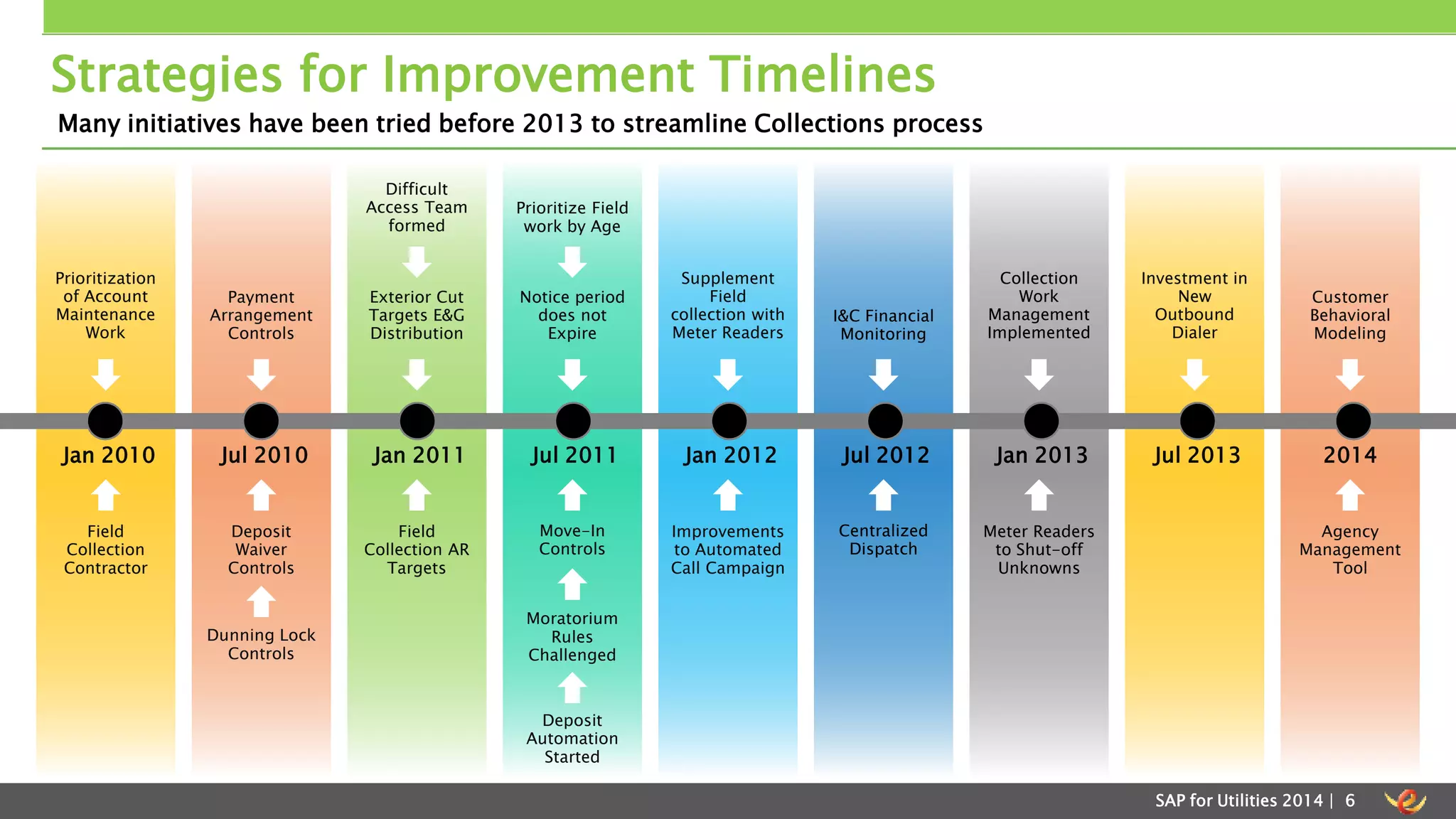 Strategies for Improvement Timelines

Many initiatives have been tried before 2013 to streamline Collections process

Prioritization of Account Maintenance Work

Jan 2010

Field Collection Contractor

Payment Arrangement Controls

Jul 2010

Deposit Waiver Controls

Dunning Lock Controls

Difficult Access Team formed

Exterior Cut Targets E&G Distribution

Jan 2011

Field Collection AR Targets

Prioritize Field work by Age

Notice period does not Expire

Jul 2011

Move-In Controls

Moratorium Rules Challenged

Deposit Automation Started

Supplement Field collection with Meter Readers

Jan 2012

Improvements to Automated Call Campaign

I&C Financial Monitoring

Jul 2012

Centralized Dispatch

Collection Work Management Implemented

Jan 2013

Meter Readers to Shut-off Unknowns

Investment in New Outbound Dialer

Jul 2013

Customer Behavioral Modeling

2014

Agency Management Tool

SAP for Utilities 2014 | 6